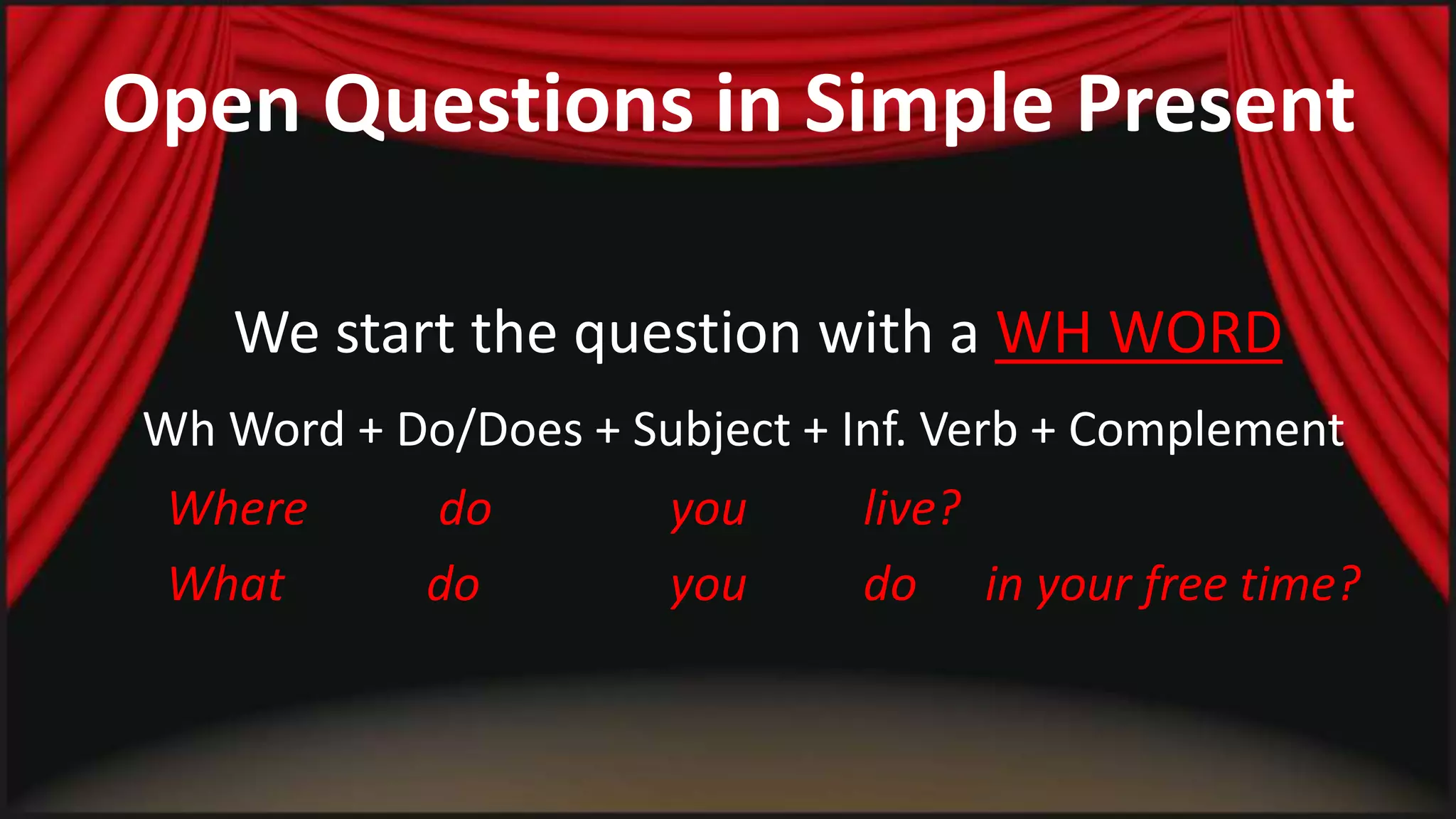 Open Questions in Simple Present

We start the question with a WH WORD

Wh Word + Do/Does + Subject + Inf. Verb + Complement

Where do you live?

What do you do in your free time?